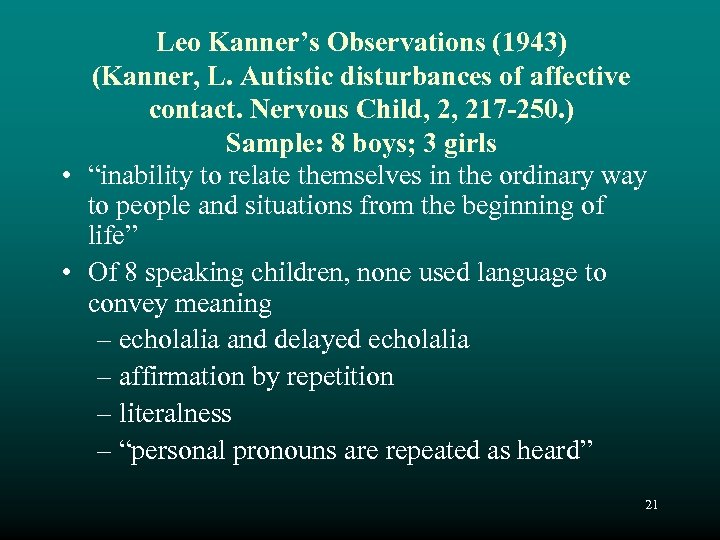 Leo Kanner's Observations (1943)
(Kanner, L. Autistic disturbances of affective contact. Nervous Child, 2, 217-250.)
Sample: 8 boys; 3 girls

• "inability to relate themselves in the ordinary way to people and situations from the beginning of life"
• Of 8 speaking children, none used language to convey meaning
– echolalia and delayed echolalia
– affirmation by repetition
– literalness
– "personal pronouns are repeated as heard"

21